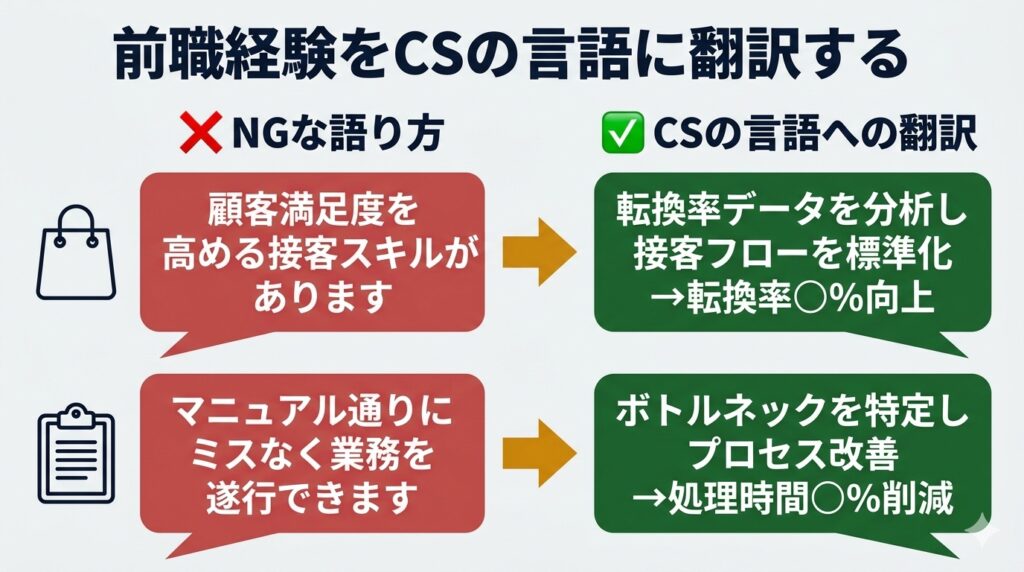 前職経験をCSの言語に翻訳する

❌ NGな語り方

顧客満足度を高める接客スキルがあります

マニュアル通りにミスなく業務を遂行できます

✅ CSの言語への翻訳

転換率データを分析し接客フローを標準化
→転換率○%向上

ボトルネックを特定しプロセス改善
→処理時間○%削減